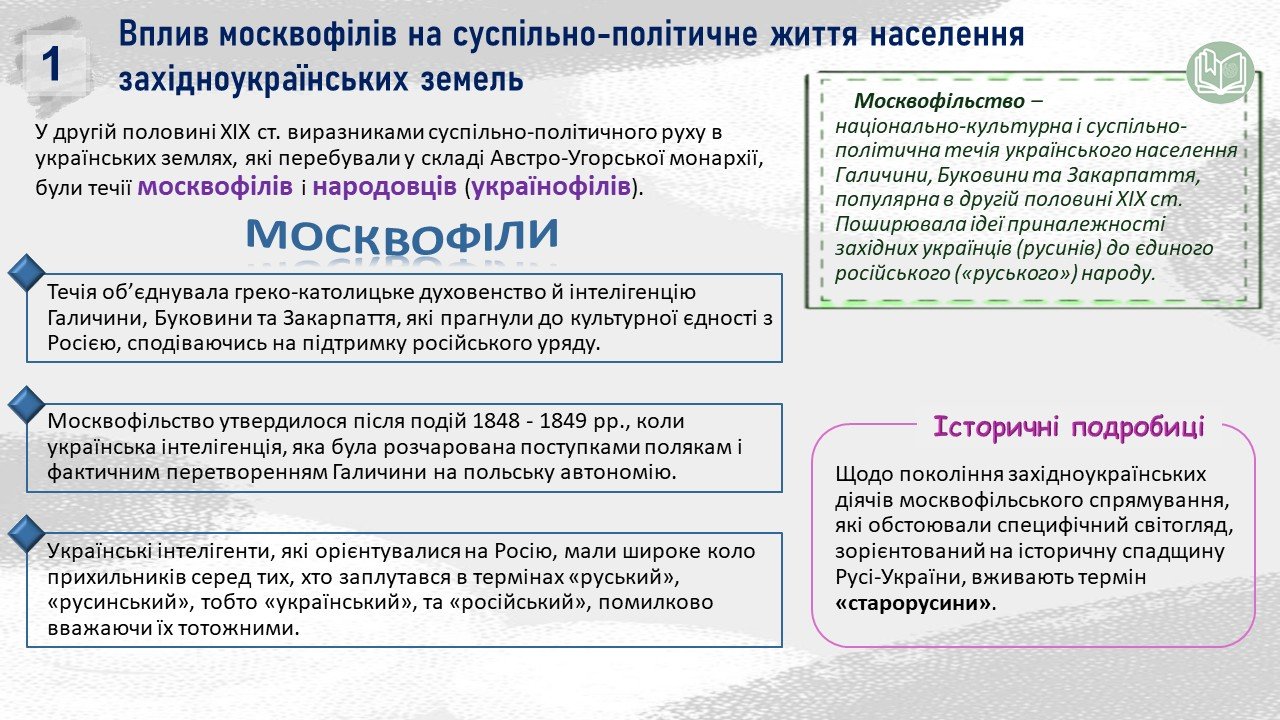 1

Вплив москвофілів на суспільно-політичне життя населення західноукраїнських земель

У другій половині XIX ст. виразниками суспільно-політичного руху в українських землях, які перебували у складі Австро-Угорської монархії, були течії москвофілів і народовців (українофілів).

МОСКВОФІЛИ

Течія об'єднувала греко-католицьке духовенство й інтелігенцію Галичини, Буковини та Закарпаття, які прагнули до культурної єдності з Росією, сподіваючись на підтримку російського уряду.

Москвофільство утвердилося після подій 1848 - 1849 рр., коли українська інтелігенція, яка була розчарована поступками полякам і фактичним перетворенням Галичини на польську автономію.

Українські інтелігенти, які орієнтувалися на Росію, мали широке коло прихильників серед тих, хто заплутався в термінах «руський», «русинський», тобто «український», та «російський», помилково вважаючи їх тотожними.

Москвофільство – національно-культурна і суспільно-політична течія українського населення Галичини, Буковини та Закарпаття, популярна в другій половині XIX ст. Поширювала ідеї приналежності західних українців (русинів) до єдиного російського («руського») народу.

Історичні подробиці

Щодо покоління західноукраїнських діячів москвофільського спрямування, які обстоювали специфічний світогляд, зорієнтований на історичну спадщину Русі-України, вживають термін «старорусини».